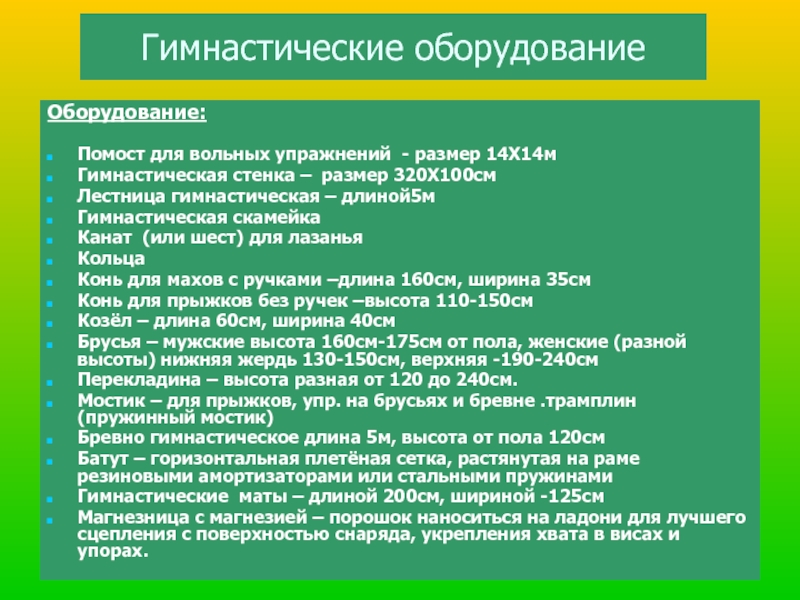 Гимнастические оборудование

Оборудование:

- Помост для вольных упражнений - размер 14Х14м
- Гимнастическая стенка – размер 320Х100см
- Лестница гимнастическая – длиной5м
- Гимнастическая скамейка
- Канат (или шест) для лазанья
- Кольца
- Конь для махов с ручками –длина 160см, ширина 35см
- Конь для прыжков без ручек –высота 110-150см
- Козёл – длина 60см, ширина 40см
- Брусья – мужские высота 160см-175см от пола, женские (разной высоты) нижняя жердь 130-150см, верхняя -190-240см
- Перекладина – высота разная от 120 до 240см.
- Мостик – для прыжков, упр. на брусьях и бревне .трамплин (пружинный мостик)
- Бревно гимнастическое длина 5м, высота от пола 120см
- Батут – горизонтальная плетёная сетка, растянутая на раме резиновыми амортизаторами или стальными пружинами
- Гимнастические маты – длиной 200см, шириной -125см
- Магнезница с магнезией – порошок наноситься на ладони для лучшего сцепления с поверхностью снаряда, укрепления хвата в висах и упорах.